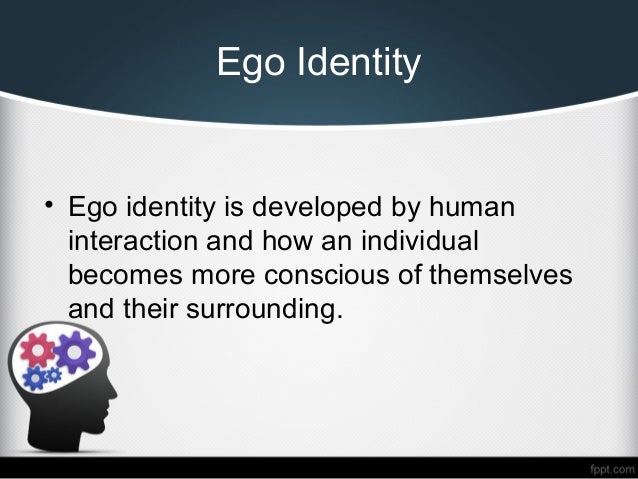 Ego Identity

• Ego identity is developed by human interaction and how an individual becomes more conscious of themselves and their surrounding.

fppt.com